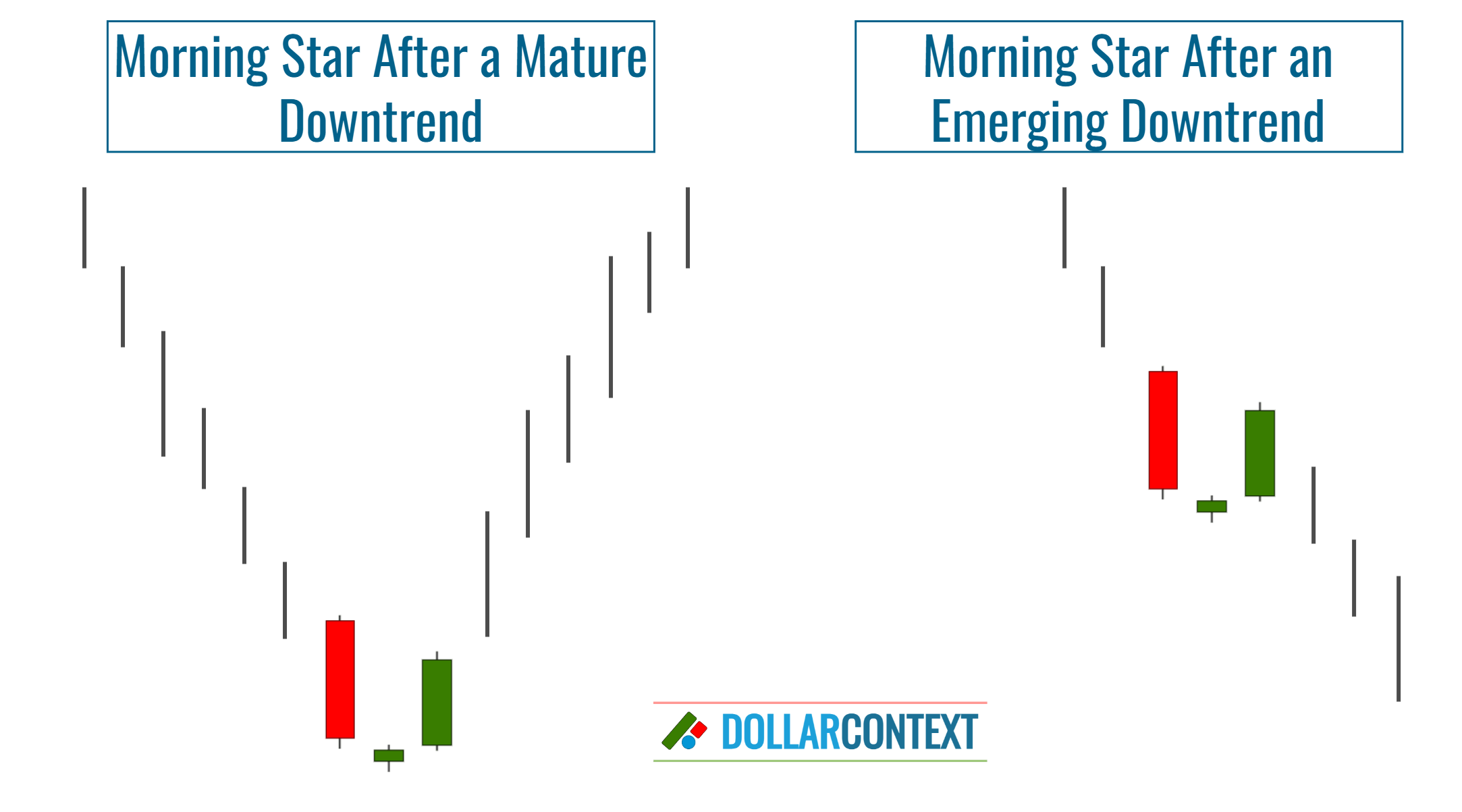 Morning Star After a Mature Downtrend

Morning Star After an Emerging Downtrend

DOLLARCONTEXT